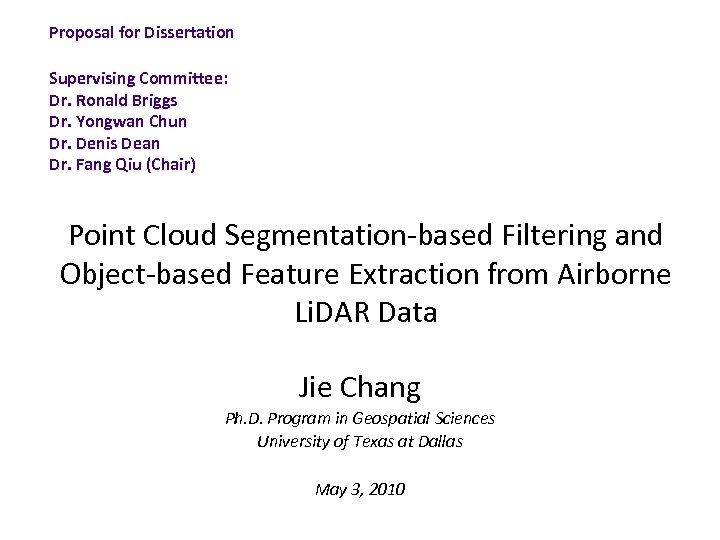 Proposal for Dissertation

Supervising Committee:
Dr. Ronald Briggs
Dr. Yongwan Chun
Dr. Denis Dean
Dr. Fang Qiu (Chair)

Point Cloud Segmentation-based Filtering and Object-based Feature Extraction from Airborne LiDAR Data

Jie Chang

Ph.D. Program in Geospatial Sciences
University of Texas at Dallas

May 3, 2010